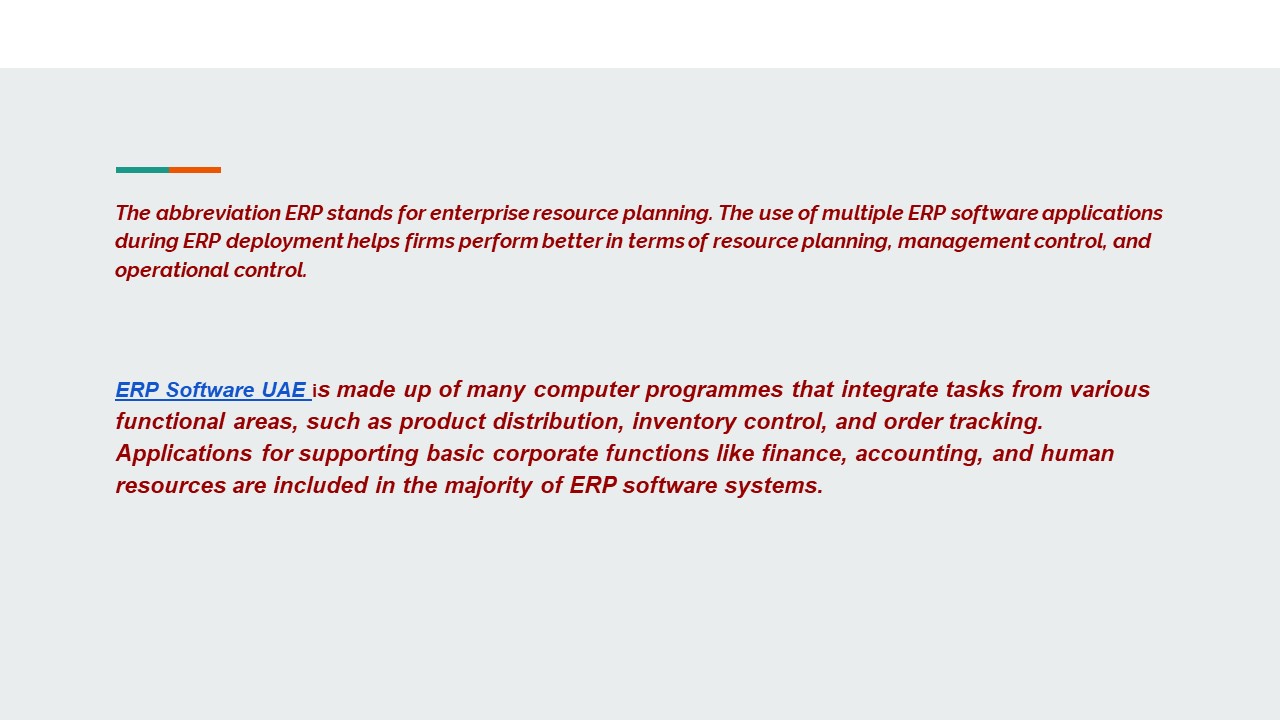 The abbreviation ERP stands for enterprise resource planning. The use of multiple ERP software applications during ERP deployment helps firms perform better in terms of resource planning, management control, and operational control.

ERP Software UAE is made up of many computer programmes that integrate tasks from various functional areas, such as product distribution, inventory control, and order tracking. Applications for supporting basic corporate functions like finance, accounting, and human resources are included in the majority of ERP software systems.